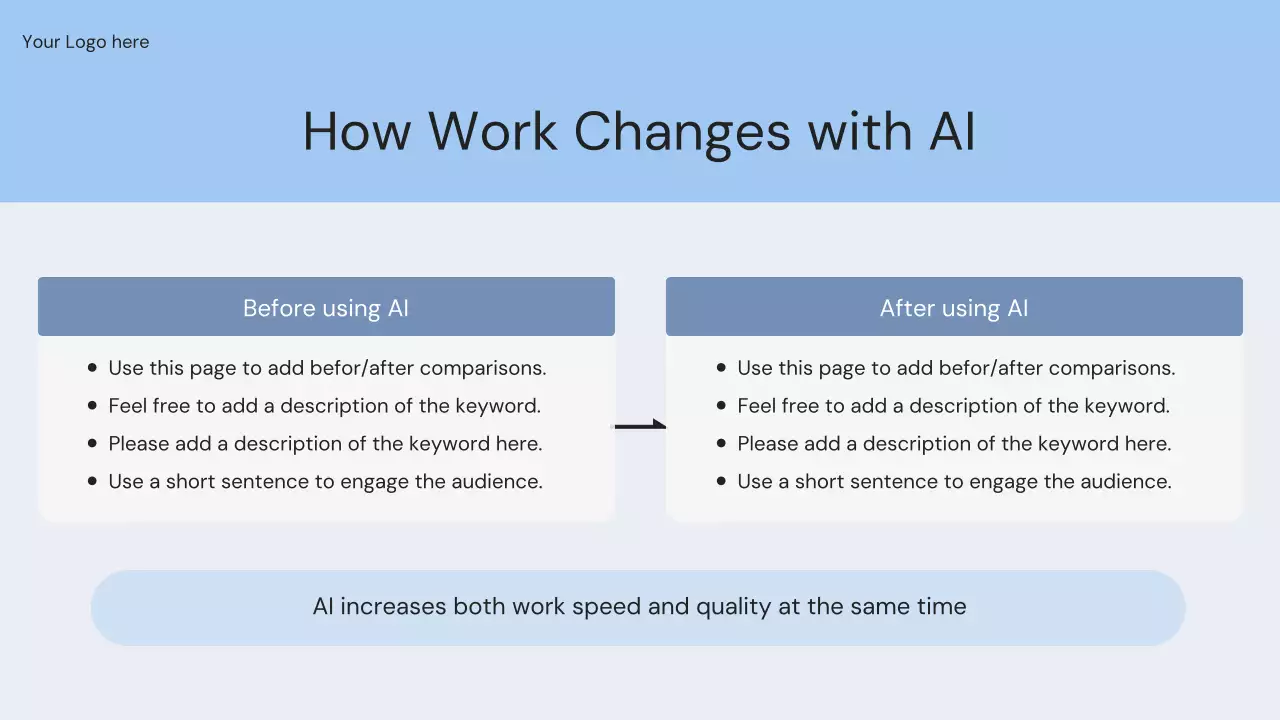 Your Logo here

How Work Changes with AI

Before using AI

- Use this page to add befor/after comparisons.
- Feel free to add a description of the keyword.
- Please add a description of the keyword here.
- Use a short sentence to engage the audience.

After using AI

- Use this page to add befor/after comparisons.
- Feel free to add a description of the keyword.
- Please add a description of the keyword here.
- Use a short sentence to engage the audience.

AI increases both work speed and quality at the same time